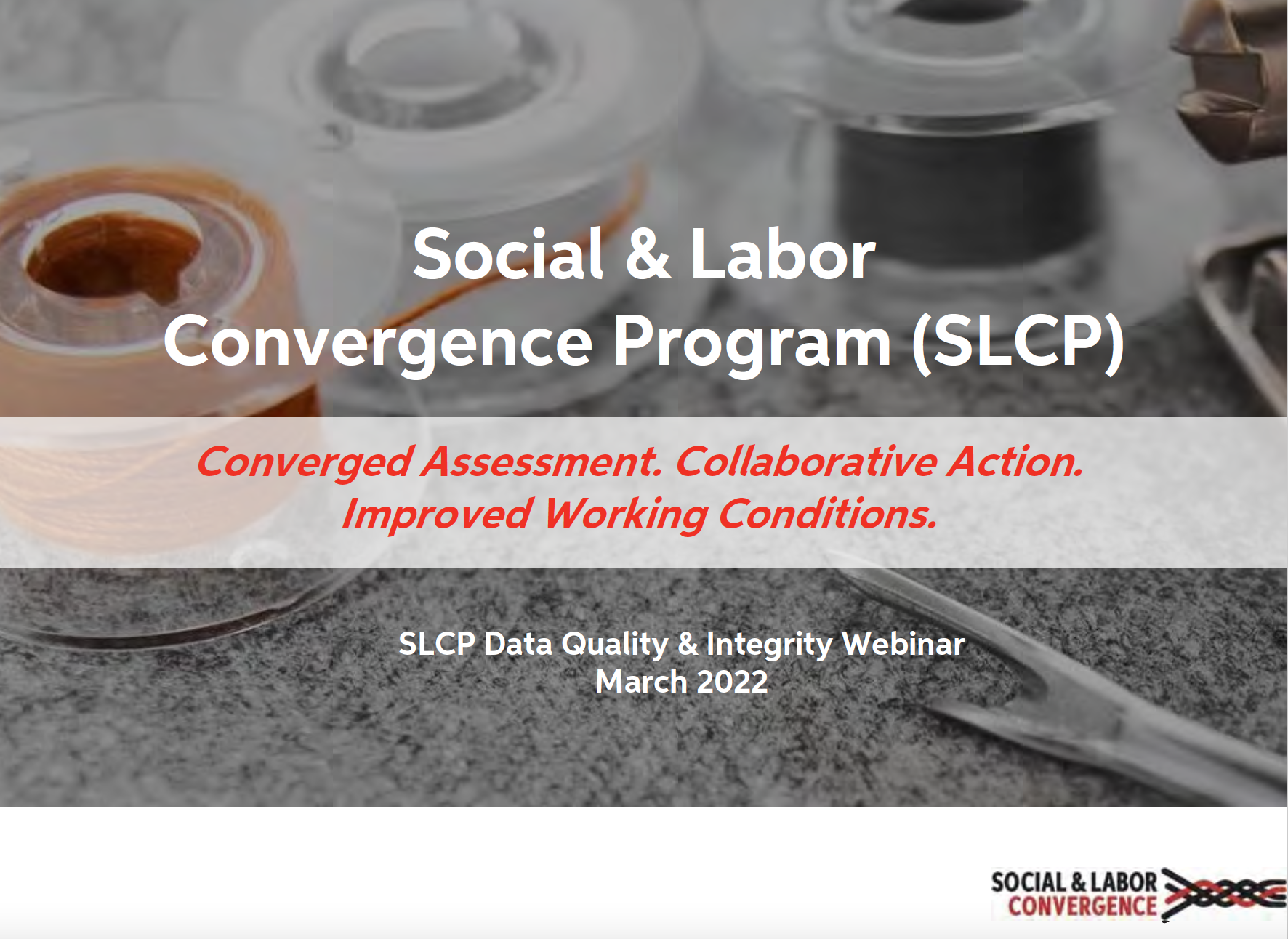 Social & Labor Convergence Program (SLCP)

Converged Assessment. Collaborative Action. Improved Working Conditions.

SLCP Data Quality & Integrity Webinar
March 2022

SOCIAL & LABOR CONVERGENCE